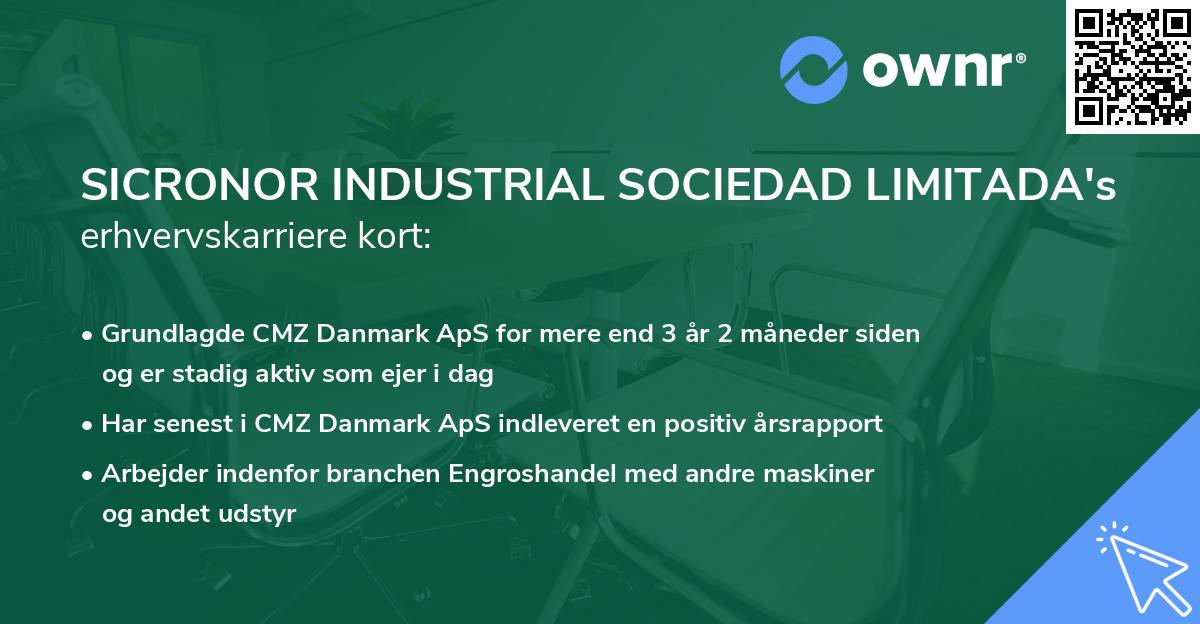 ownr®

SICRONOR INDUSTRIAL SOCIEDAD LIMITADA's erhvervskarriere kort:

• Grundlagde CMZ Danmark ApS for mere end 3 år 2 måneder siden og er stadig aktiv som ejer i dag

• Har senest i CMZ Danmark ApS indleveret en positiv årsrapport

• Arbejder indenfor branchen Engroshandel med andre maskiner og andet udstyr